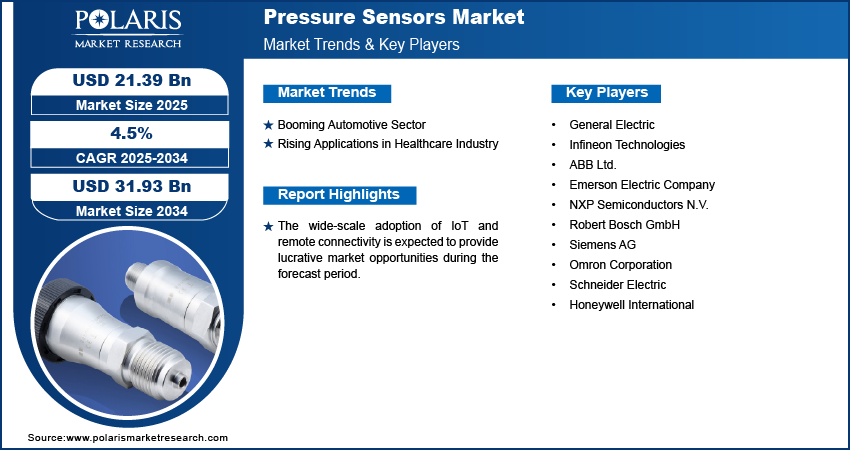 POLARIS
MARKET RESEARCH

Pressure Sensors Market
Market Trends & Key Players

USD 21.39 Bn
Market Size 2025

4.5%
CAGR 2025-2034

USD 31.93 Bn
Market Size 2034

Market Trends

★ Booming Automotive Sector
★ Rising Applications in Healthcare Industry

Report Highlights

★ The wide-scale adoption of IoT and remote connectivity is expected to provide lucrative market opportunities during the forecast period.

Key Players

• General Electric
• Infineon Technologies
• ABB Ltd.
• Emerson Electric Company
• NXP Semiconductors N.V.
• Robert Bosch GmbH
• Siemens AG
• Omron Corporation
• Schneider Electric
• Honeywell International

Source:www.polarismarketresearch.com